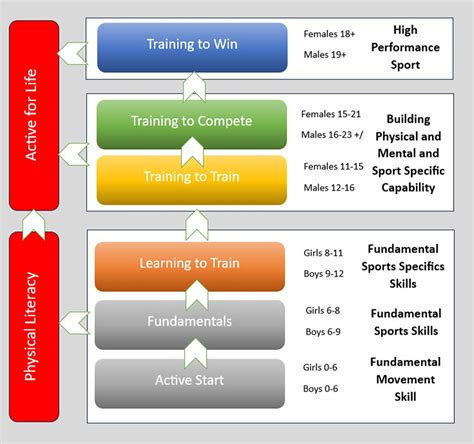 Active for Life

Training to Win

Females 18+

Males 19+

High Performance Sport

Training to Compete

Females 15-21

Males 16-23 +/

Training to Train

Females 11-15

Males 12-16

Building Physical and Mental and Sport Specific Capability

Physical Literacy

Learning to Train

Girls 8-11

Boys 9-12

Fundamental Sports Specifics Skills

Fundamentals

Girls 6-8

Boys 6-9

Fundamental Sports Skills

Active Start

Girls 0-6

Boys 0-6

Fundamental Movement Skill